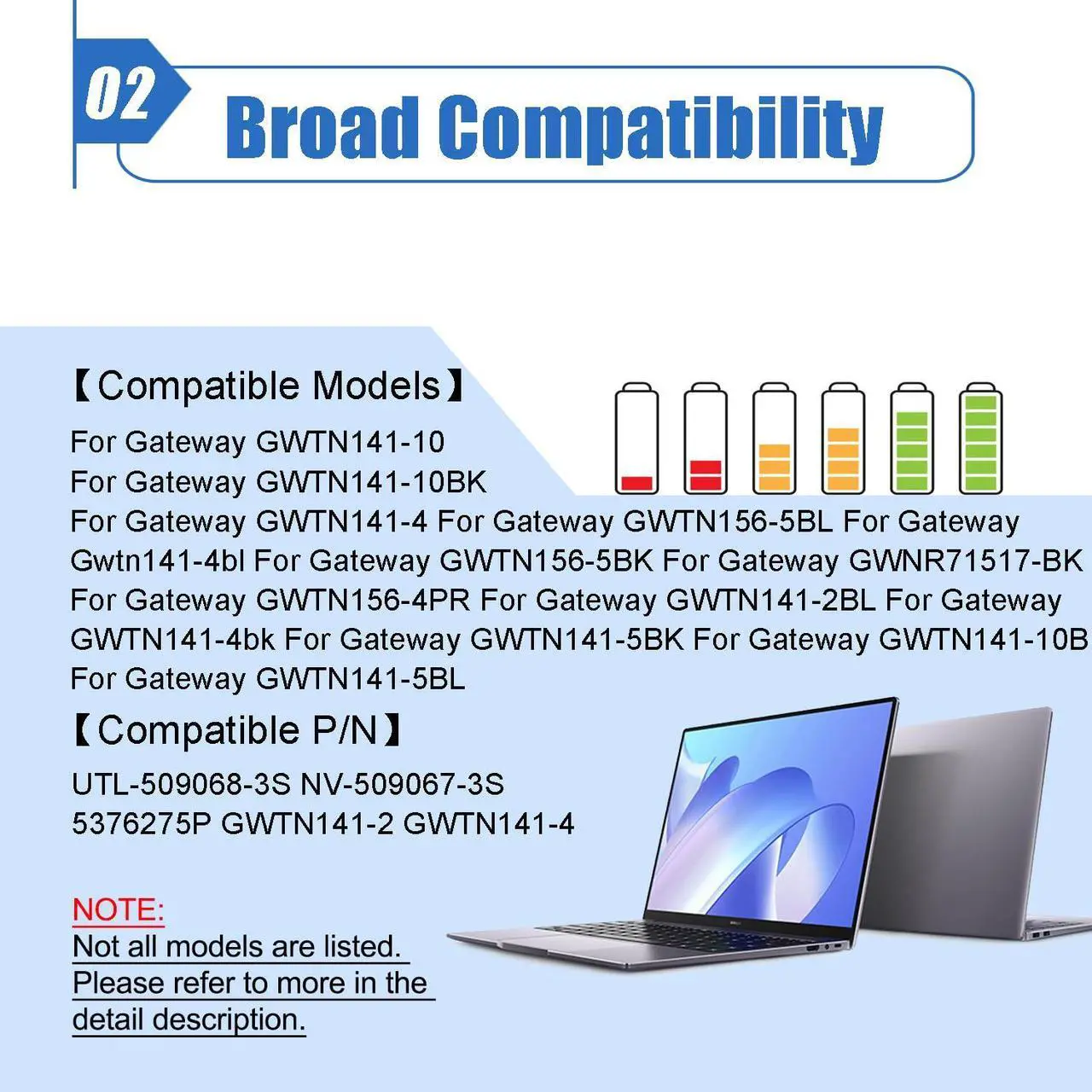 02

Broad Compatibility

【Compatible Models】

For Gateway GWTN141-10
For Gateway GWTN141-10BK
For Gateway GWTN141-4 For Gateway GWTN156-5BL For Gateway Gwtn141-4bl For Gateway GWTN156-5BK For Gateway GWNR71517-BK For Gateway GWTN156-4PR For Gateway GWTN141-2BL For Gateway GWTN141-4bk For Gateway GWTN141-5BK For Gateway GWTN141-10B For Gateway GWTN141-5BL

【Compatible P/N】

UTL-509068-3S NV-509067-3S
5376275P GWTN141-2 GWTN141-4

NOTE:
Not all models are listed.
Please refer to more in the detail description.